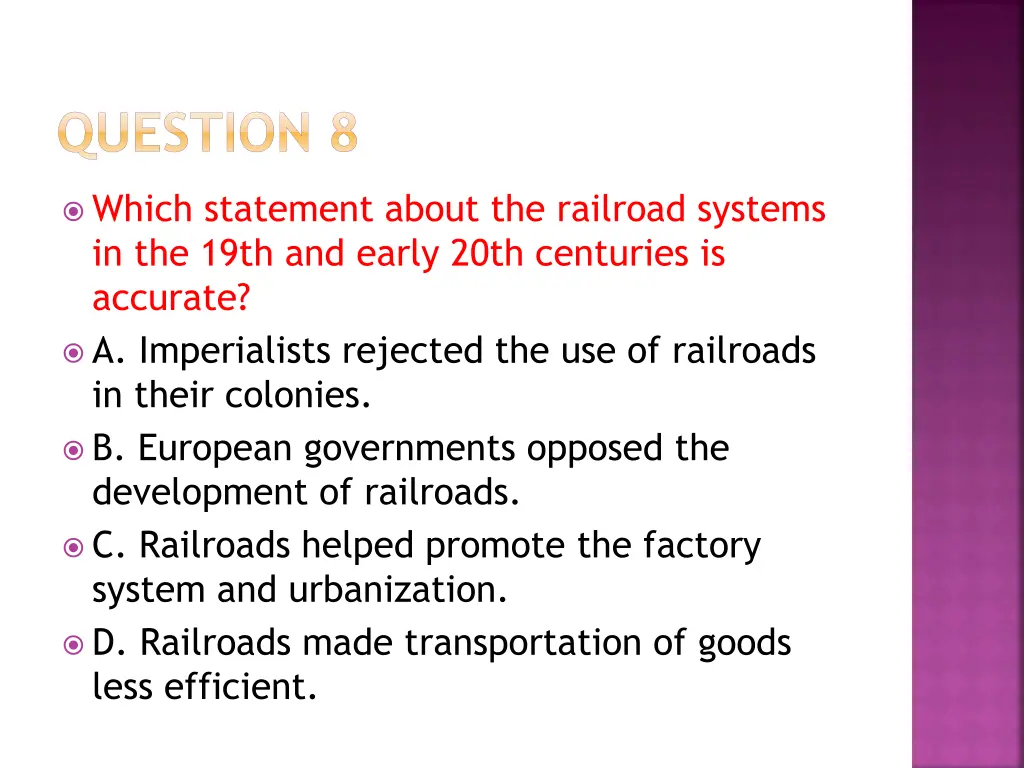 QUESTION 8

Which statement about the railroad systems in the 19th and early 20th centuries is accurate?

A. Imperialists rejected the use of railroads in their colonies.

B. European governments opposed the development of railroads.

C. Railroads helped promote the factory system and urbanization.

D. Railroads made transportation of goods less efficient.